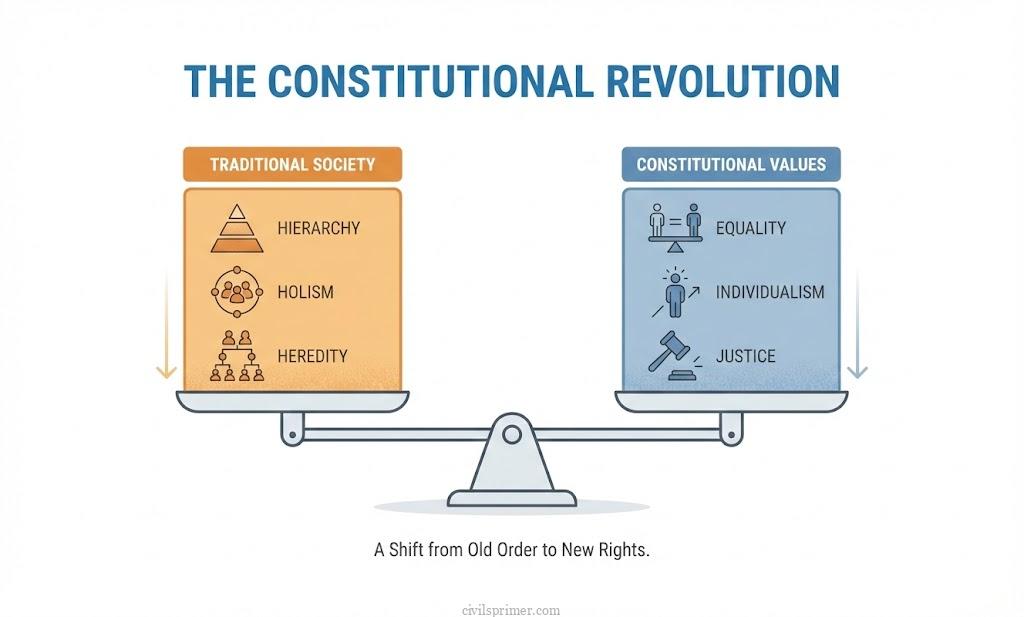 THE CONSTITUTIONAL REVOLUTION

TRADITIONAL SOCIETY

HIERARCHY

HOLISM

HEREDITY

CONSTITUTIONAL VALUES

EQUALITY

INDIVIDUALISM

JUSTICE

A Shift from Old Order to New Rights.

civilsprimer.com